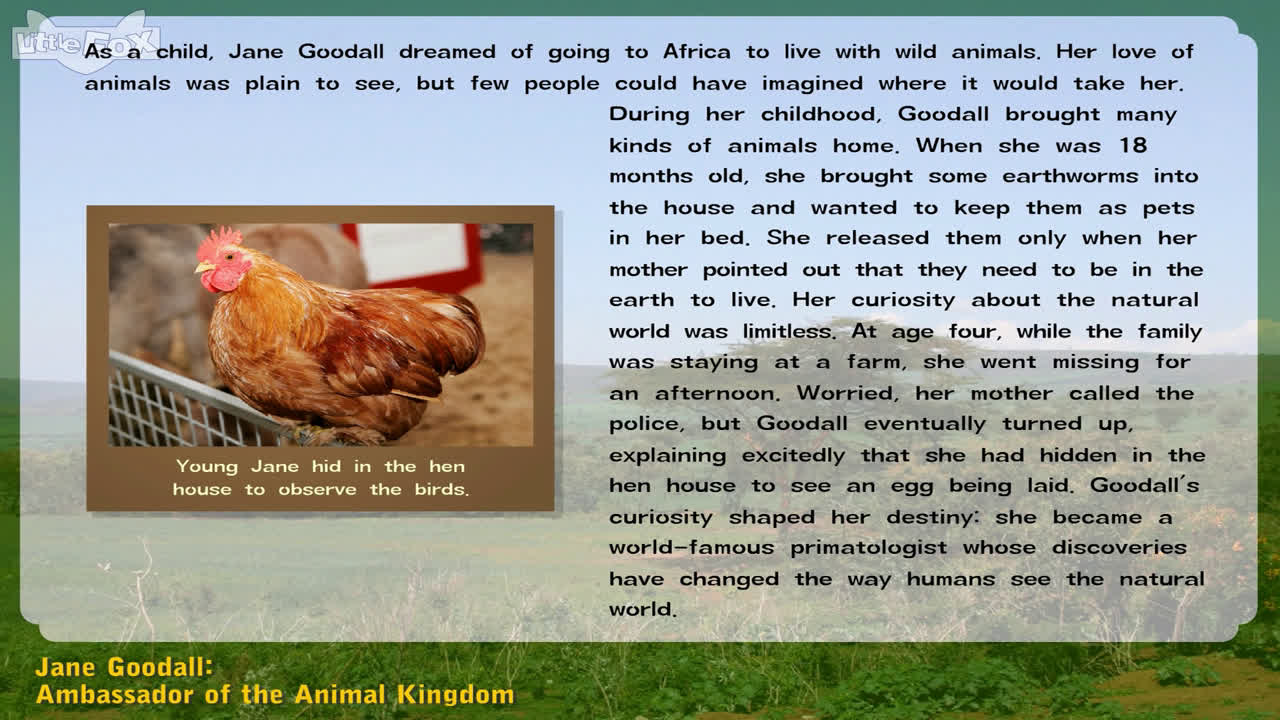 Little Fox

As a child, Jane Goodall dreamed of going to Africa to live with wild animals. Her love of animals was plain to see, but few people could have imagined where it would take her. During her childhood, Goodall brought many kinds of animals home. When she was 18 months old, she brought some earthworms into the house and wanted to keep them as pets in her bed. She released them only when her mother pointed out that they need to be in the earth to live. Her curiosity about the natural world was limitless. At age four, while the family was staying at a farm, she went missing for an afternoon. Worried, her mother called the police, but Goodall eventually turned up, explaining excitedly that she had hidden in the hen house to see an egg being laid. Goodall's curiosity shaped her destiny: she became a world-famous primatologist whose discoveries have changed the way humans see the natural world.

Young Jane hid in the hen house to observe the birds.

Jane Goodall:
Ambassador of the Animal Kingdom